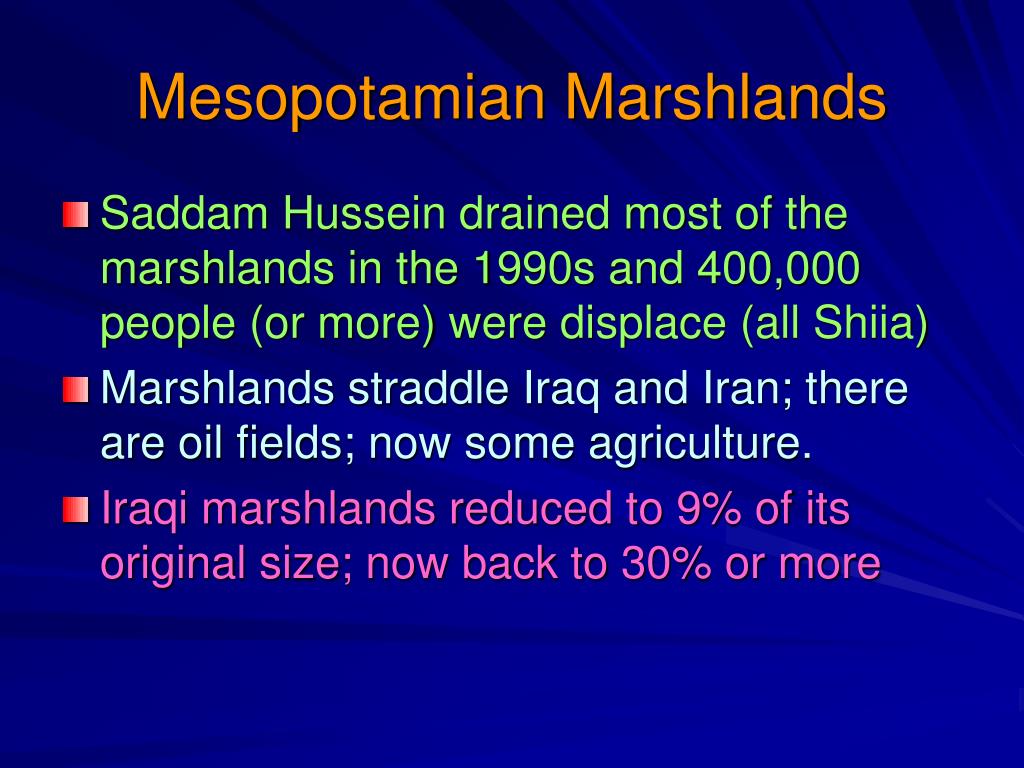 Mesopotamian Marshlands

Saddam Hussein drained most of the marshlands in the 1990s and 400,000 people (or more) were displace (all Shiia)

Marshlands straddle Iraq and Iran; there are oil fields; now some agriculture.

Iraqi marshlands reduced to 9% of its original size; now back to 30% or more